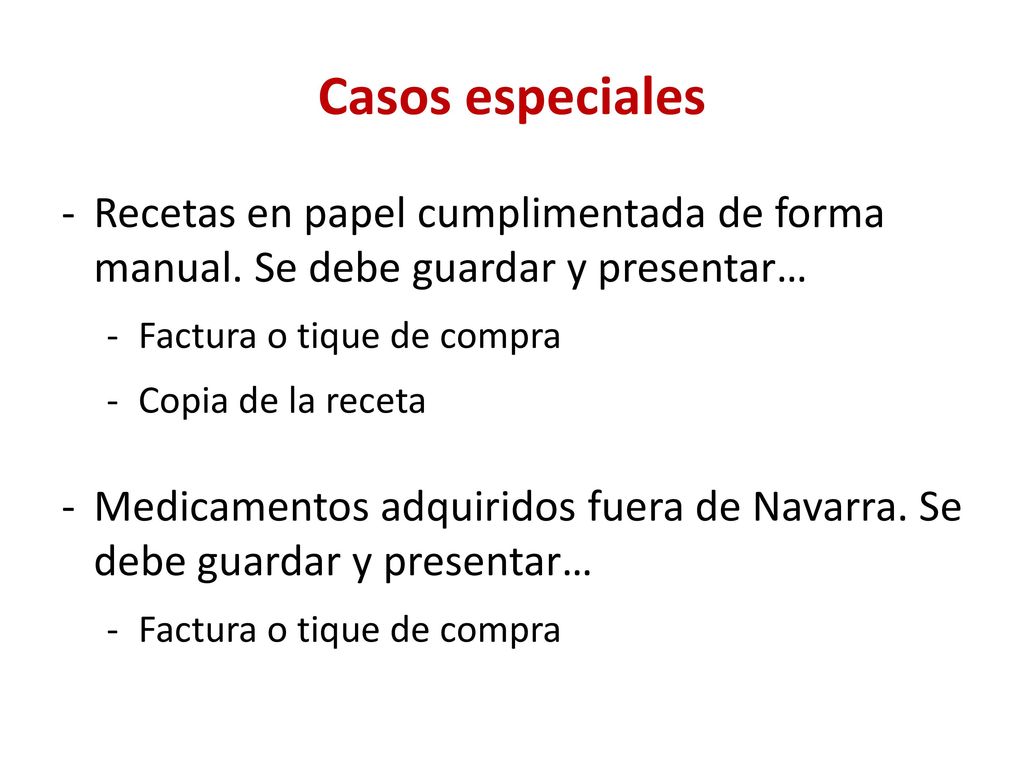 Casos especiales

- Recetas en papel cumplimentada de forma manual. Se debe guardar y presentar…
  - Factura o tique de compra
  - Copia de la receta

- Medicamentos adquiridos fuera de Navarra. Se debe guardar y presentar…
  - Factura o tique de compra